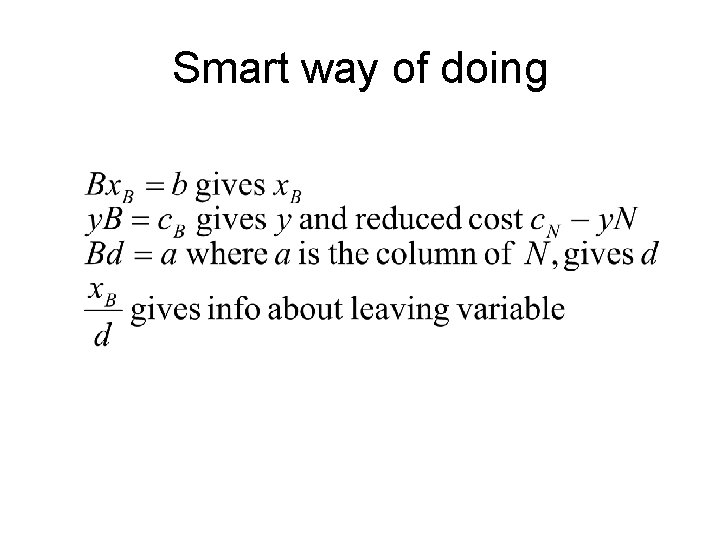 Smart way of doing

$Bx_B = b$ gives $x_B$
$yB = c_B$ gives $y$ and reduced cost $c_N - yN$
$Bd = a$ where $a$ is the column of $N$, gives $d$
$\frac{x_B}{d}$ gives info about leaving variable